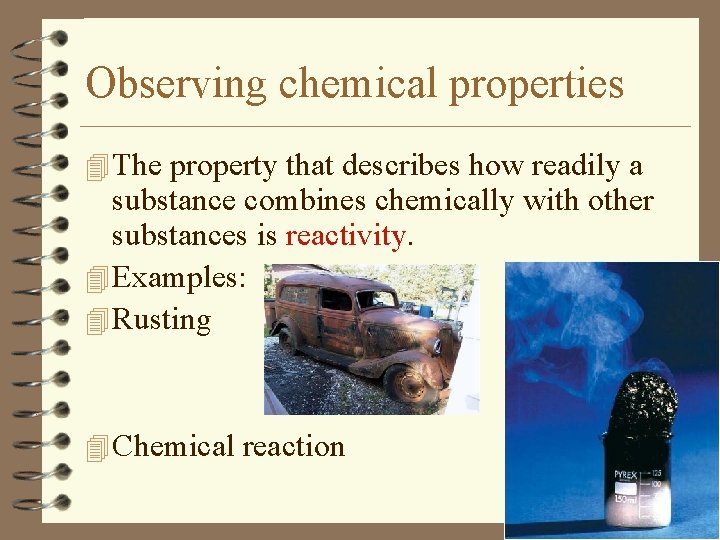 Observing chemical properties

The property that describes how readily a substance combines chemically with other substances is reactivity.

Examples:

Rusting

Chemical reaction

PYREX
125
100
150ml